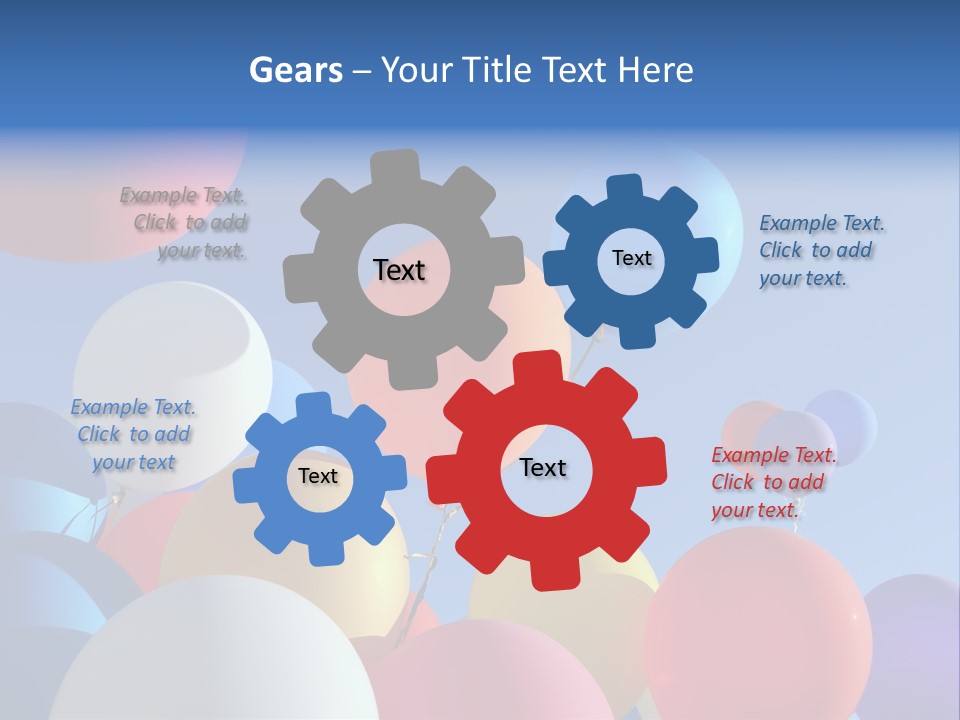 Gears – Your Title Text Here

Example Text. Click to add your text.

Text

Text

Example Text. Click to add your text.

Example Text. Click to add your text

Text

Text

Example Text. Click to add your text.